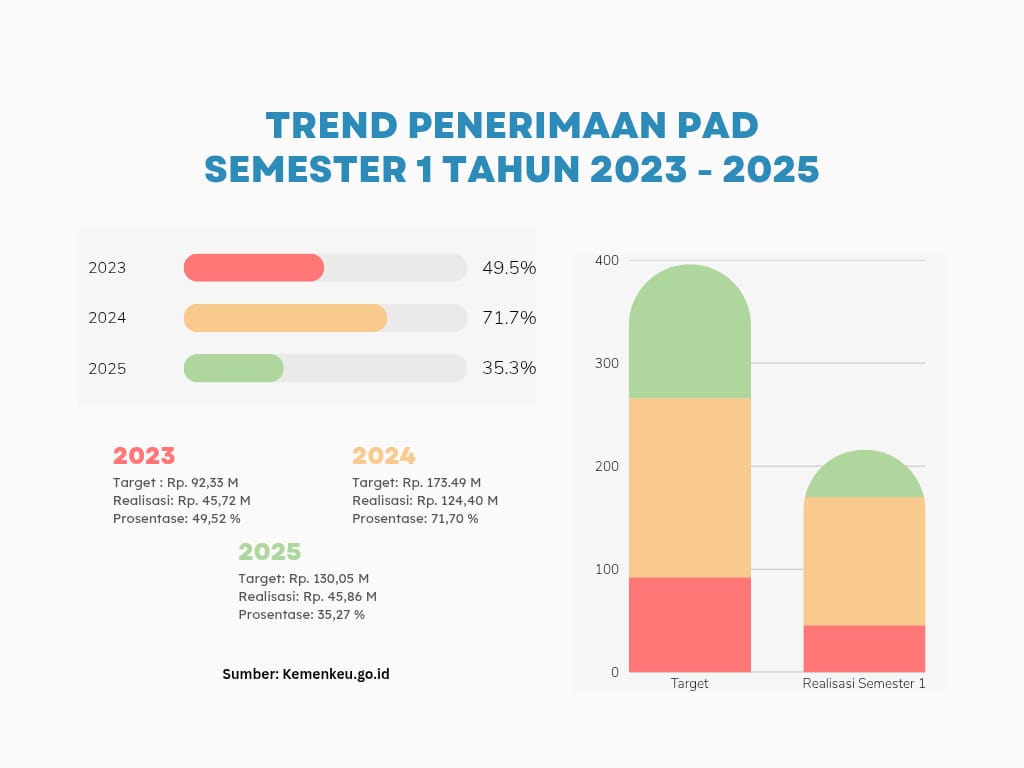 TREND PENERIMAAN PAD
SEMESTER 1 TAHUN 2023 - 2025

2023 49.5%
2024 71.7%
2025 35.3%

2023
Target : Rp. 92,33 M
Realisasi: Rp. 45,72 M
Prosentase: 49,52 %

2024
Target: Rp. 173.49 M
Realisasi: Rp. 124,40 M
Prosentase: 71,70 %

2025
Target: Rp. 130,05 M
Realisasi: Rp. 45,86 M
Prosentase: 35,27 %

Sumber: Kemenkeu.go.id

400
300
200
100
0
Target
Realisasi Semester 1